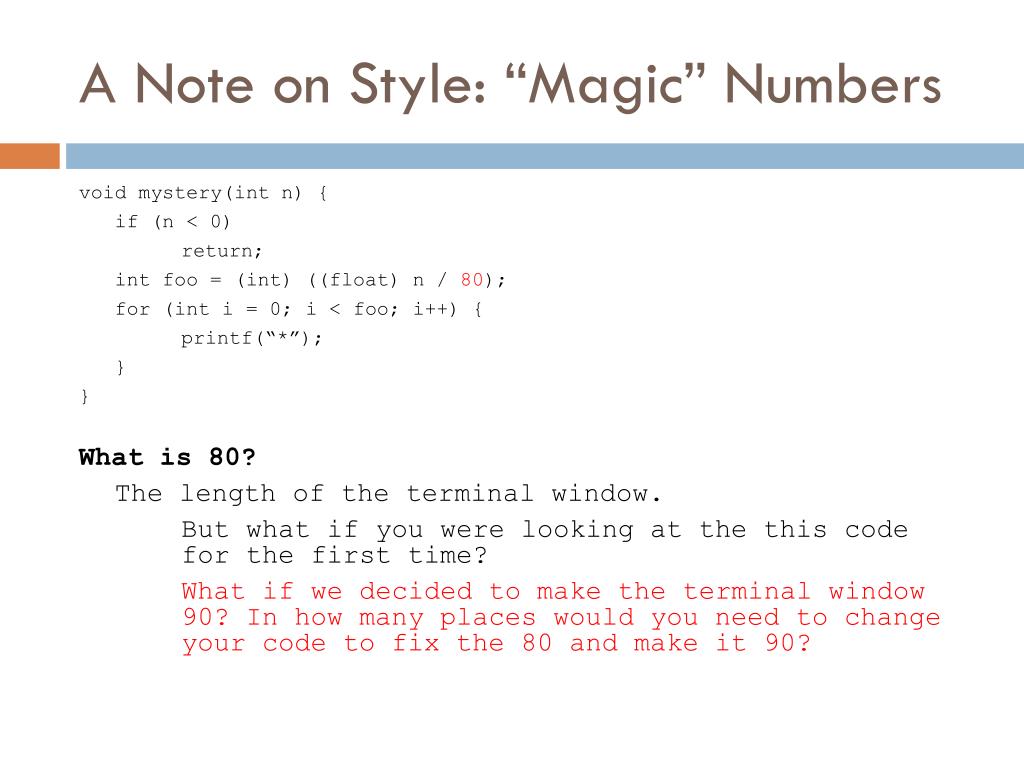 A Note on Style: “Magic” Numbers

void mystery(int n) {
if (n < 0)
return;
int foo = (int) ((float) n / 80);
for (int i = 0; i < foo; i++) {
printf(“*”);
}
}

What is 80?

The length of the terminal window.

But what if you were looking at the this code for the first time?

What if we decided to make the terminal window 90? In how many places would you need to change your code to fix the 80 and make it 90?